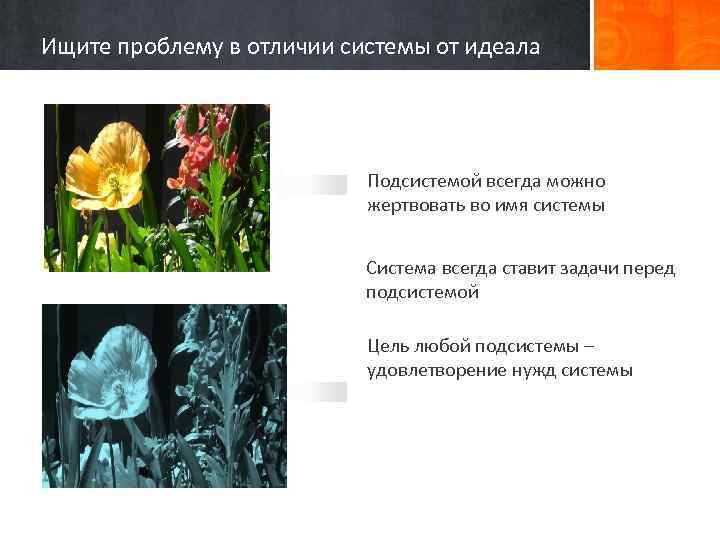 Ищите проблему в отличии системы от идеала

Подсистемой всегда можно жертвовать во имя системы

Система всегда ставит задачи перед подсистемой

Цель любой подсистемы – удовлетворение нужд системы